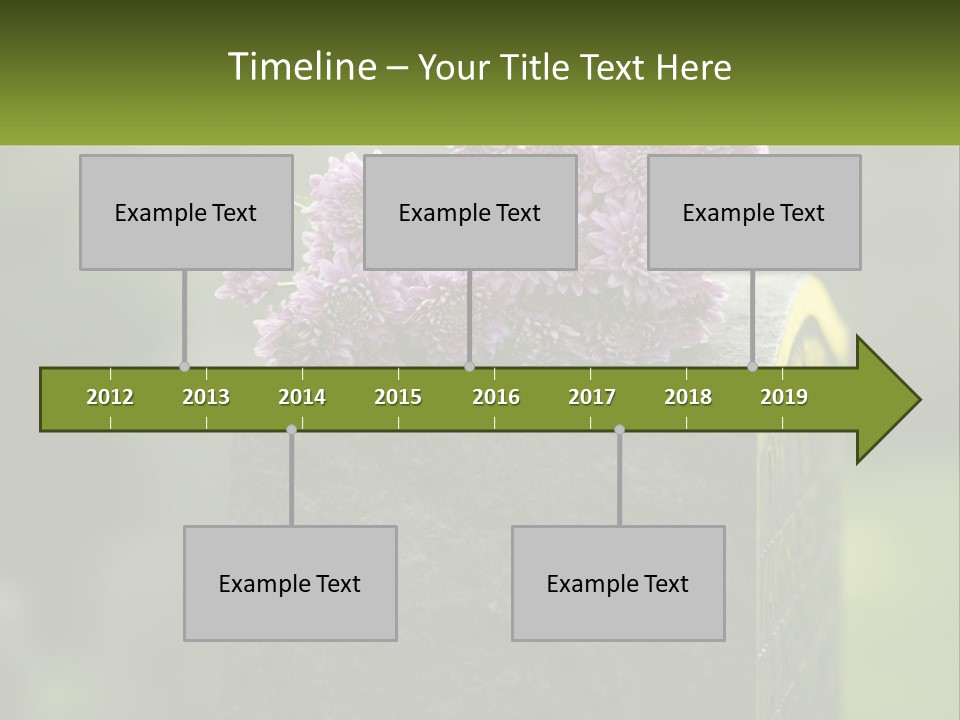 Timeline – Your Title Text Here

Example Text

Example Text

Example Text

2012 2013 2014 2015 2016 2017 2018 2019

Example Text

Example Text